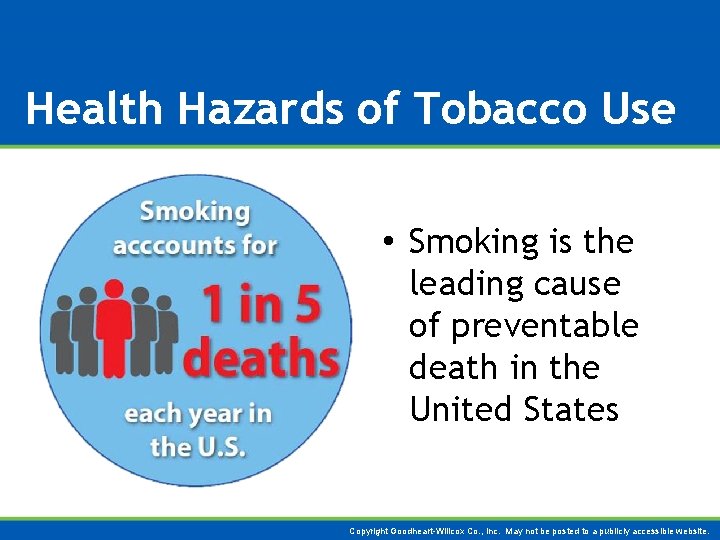 Health Hazards of Tobacco Use

Smoking acccounts for 1 in 5 deaths each year in the U.S.

• Smoking is the leading cause of preventable death in the United States

Copyright Goodheart-Willcox Co., Inc. May not be posted to a publicly accessible website.